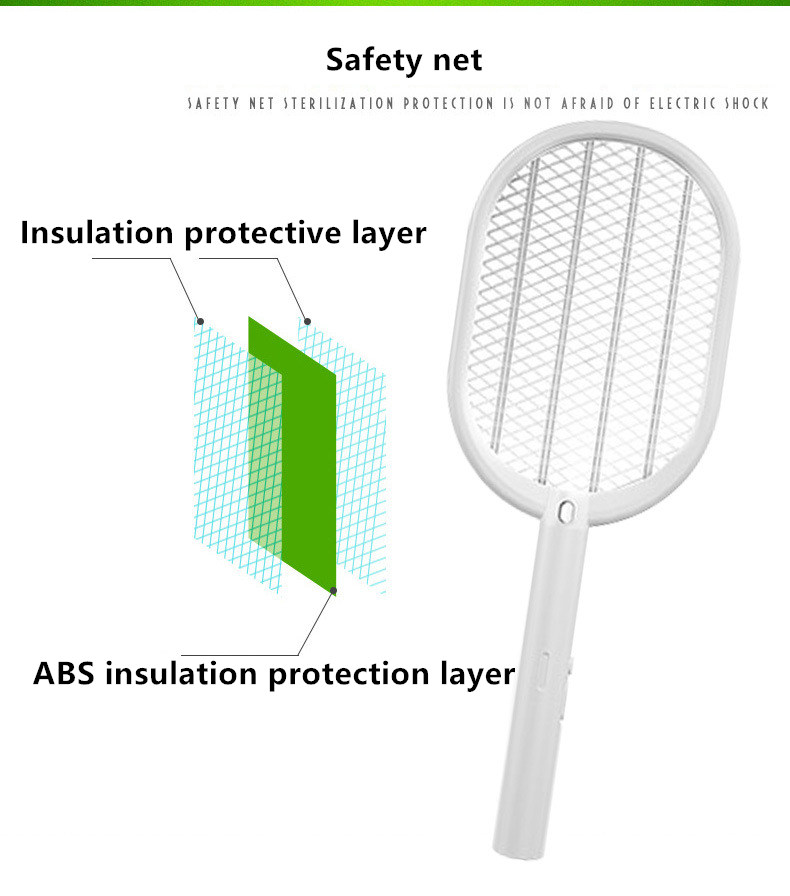 Safety net

SAFETY NET STERILIZATION PROTECTION IS NOT AFRAID OF ELECTRIC SHOCK

Insulation protective layer

ABS insulation protection layer